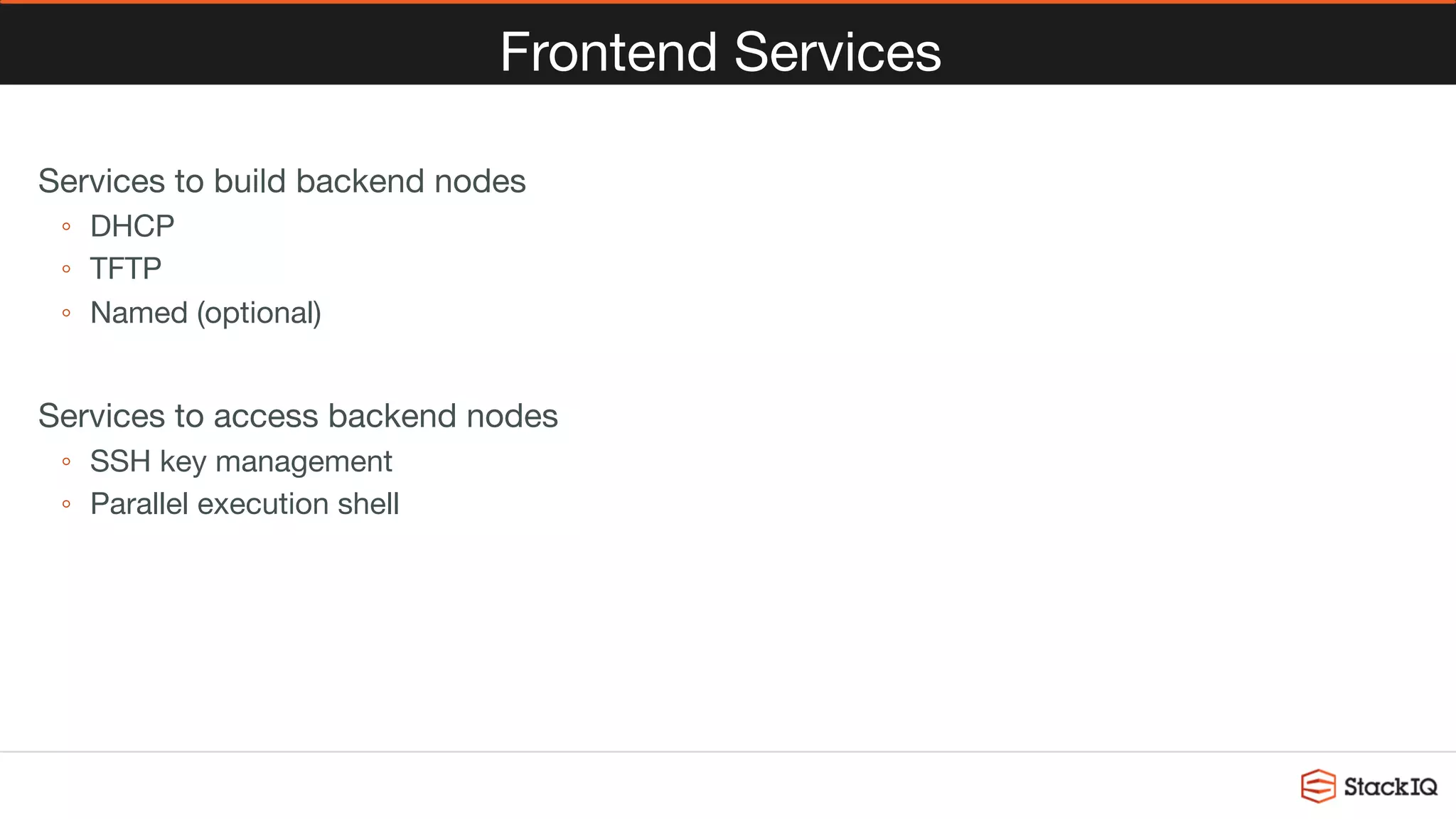 Frontend Services

Services to build backend nodes

◦ DHCP
◦ TFTP
◦ Named (optional)

Services to access backend nodes

◦ SSH key management
◦ Parallel execution shell

StackIQ